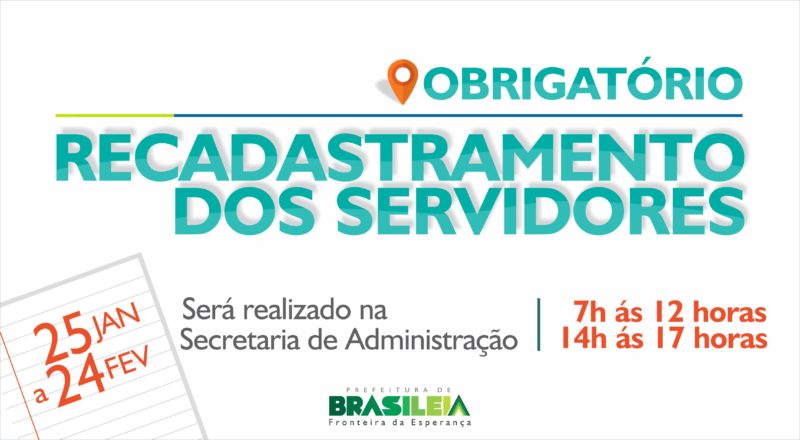 OBRIGATÓRIO

RECADASTRAMENTO DOS SERVIDORES

25 JAN a 24 FEV

Será realizado na Secretaria de Administração

7h ás 12 horas
14h ás 17 horas

PREFEITURA DE
BRASILEIA
Fronteira da Esperança